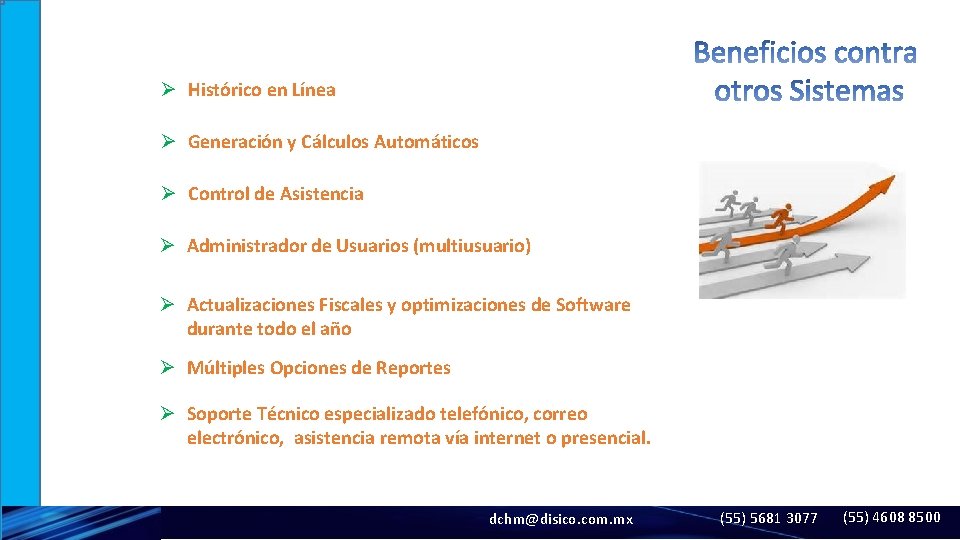 Beneficios contra otros Sistemas

➢ Histórico en Línea

➢ Generación y Cálculos Automáticos

➢ Control de Asistencia

➢ Administrador de Usuarios (multiusuario)

➢ Actualizaciones Fiscales y optimizaciones de Software durante todo el año

➢ Múltiples Opciones de Reportes

➢ Soporte Técnico especializado telefónico, correo electrónico, asistencia remota vía internet o presencial.

dchm@disico.com.mx (55) 5681 3077 (55) 4608 8500